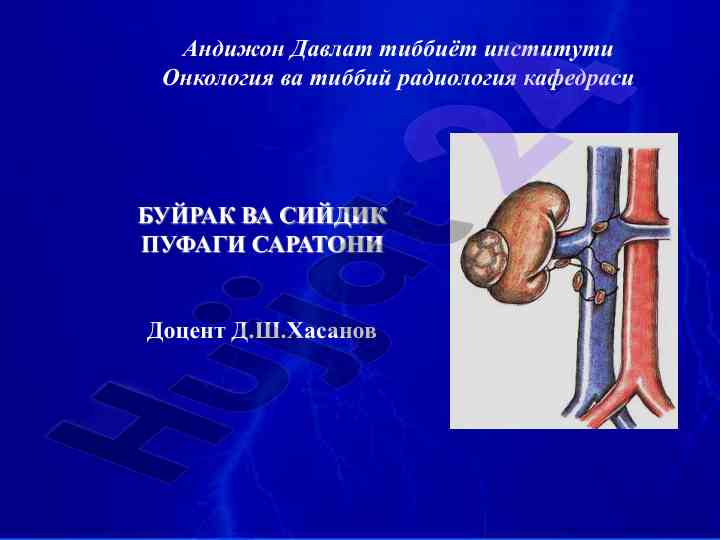 Андижон Давлат тиббиёт институти
Онкология ва тиббий радиология кафедраси

БУЙРАК ВА СИЙДИК ПУФАГИ САРАТОНИ

Доцент Д.Ш.Хасанов

Hujjat.uz